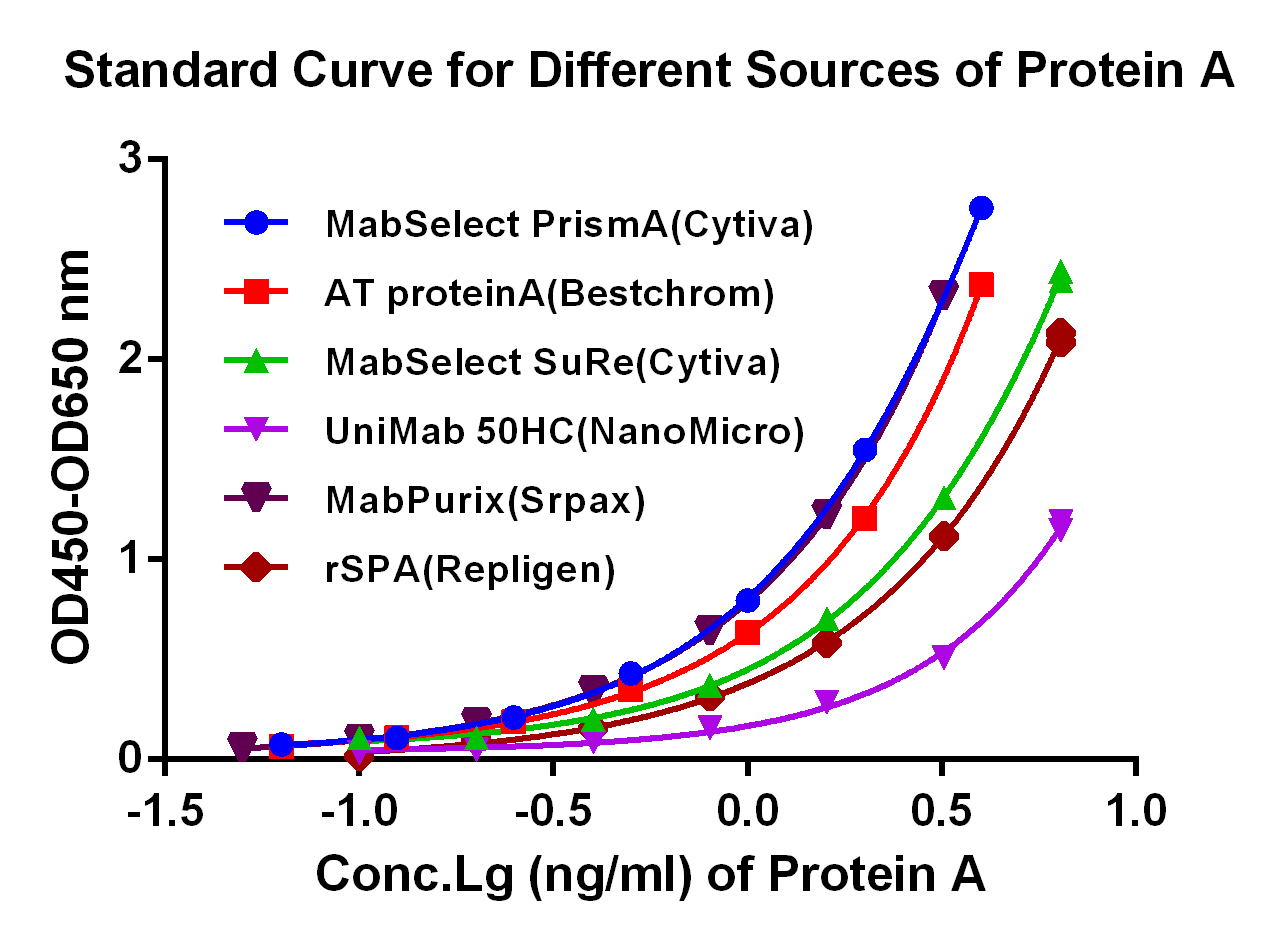 Standard Curve for Different Sources of Protein A

OD450-OD650 nm

3
2
1
0

MabSelect PrismA(Cytiva)
AT proteinA(Bestchrom)
MabSelect SuRe(Cytiva)
UniMab 50HC(NanoMicro)
MabPurix(Srpax)
rSPA(Repligen)

-1.5 -1.0 -0.5 0.0 0.5 1.0

Conc.Lg (ng/ml) of Protein A